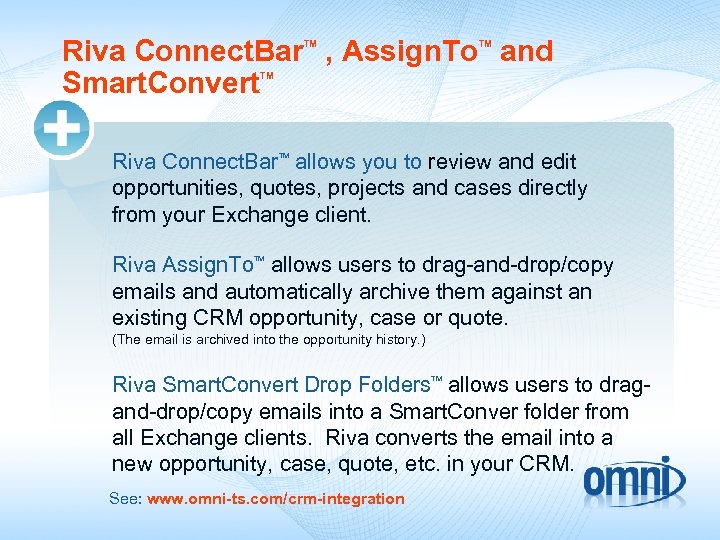 Riva ConnectBar™ , AssignTo™ and SmartConvert™

Riva ConnectBar™ allows you to review and edit opportunities, quotes, projects and cases directly from your Exchange client.

Riva AssignTo™ allows users to drag-and-drop/copy emails and automatically archive them against an existing CRM opportunity, case or quote.
(The email is archived into the opportunity history.)

Riva SmartConvert Drop Folders™ allows users to drag-and-drop/copy emails into a SmartConver folder from all Exchange clients. Riva converts the email into a new opportunity, case, quote, etc. in your CRM.

See: www.omni-ts.com/crm-integration

omni